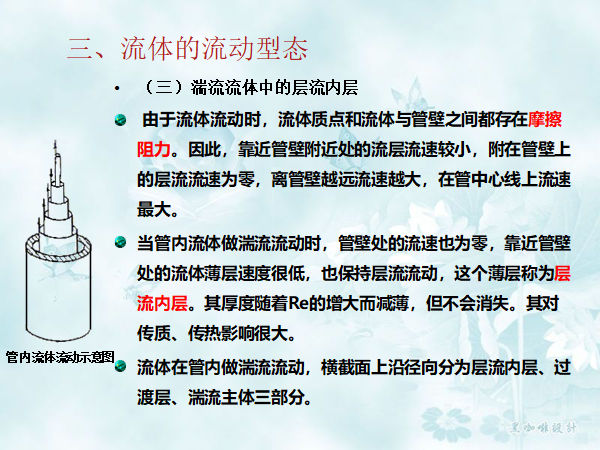 三、流体的流动型态

• （三）湍流流体中的层流内层

由于流体流动时，流体质点和流体与管壁之间都存在摩擦阻力。因此，靠近管壁附近处的流层流速较小，附在管壁上的层流流速为零，离管壁越远流速越大，在管中心线上流速最大。

当管内流体做湍流流动时，管壁处的流速也为零，靠近管壁处的流体薄层速度很低，也保持层流流动，这个薄层称为层流内层。其厚度随着Re的增大而减薄，但不会消失。其对传质、传热影响很大。

流体在管内做湍流流动，横截面上沿径向分为层流内层、过渡层、湍流主体三部分。

管内流体流动示意图

黑咖啡设计